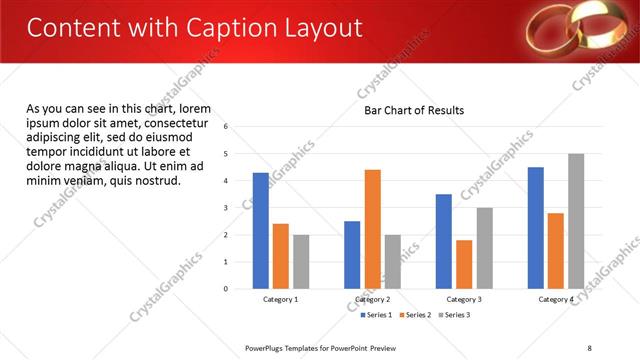 Content with Caption Layout

As you can see in this chart, lorem ipsum dolor sit amet, consectetur adipiscing elit, sed do eiusmod tempor incididunt ut labore et dolore magna aliqua. Ut enim ad minim veniam, quis nostrud.

Bar Chart of Results

6
5
4
3
2
1
0

Category 1
Category 2
Category 3
Category 4

Series 1 Series 2 Series 3

CrystalGraphics

PowerPlugs Templates for PowerPoint Preview

8